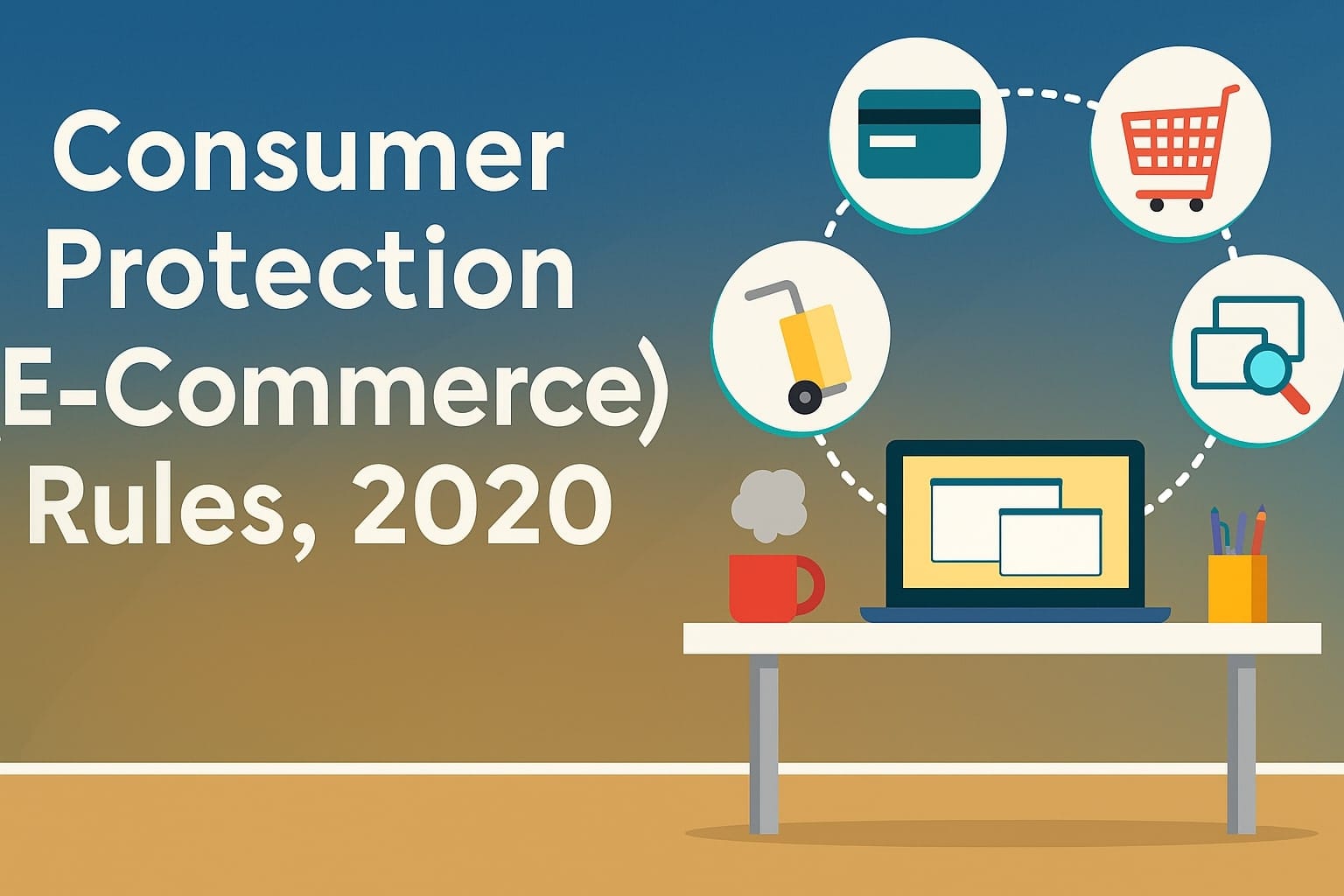 Consumer Protection (E-Commerce) Rules, 2020